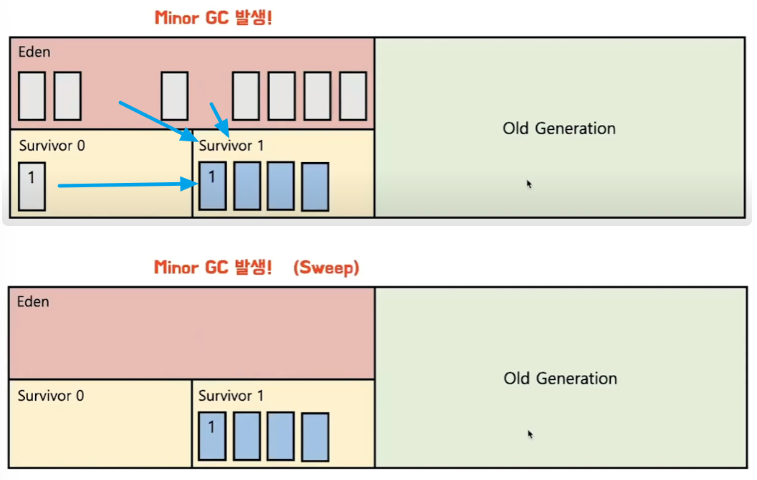 Minor GC 발생!

Eden

Survivor 0

1

Survivor 1

1

Old Generation

Minor GC 발생! (Sweep)

Eden

Survivor 0

Survivor 1

1

Old Generation